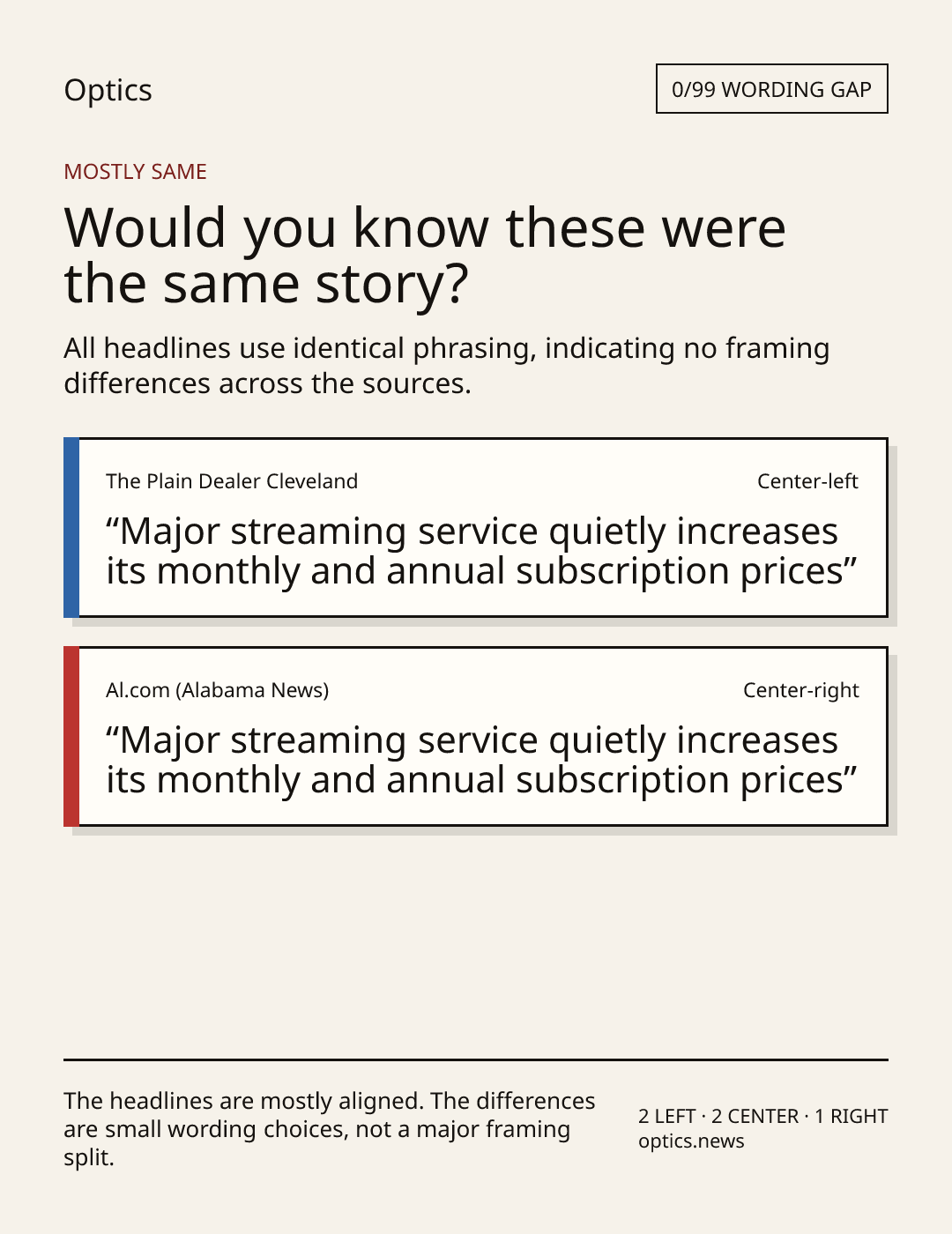 Optics

0/99 WORDING GAP

MOSTLY SAME

Would you know these were the same story?

All headlines use identical phrasing, indicating no framing differences across the sources.

The Plain Dealer Cleveland

Center-left

“Major streaming service quietly increases its monthly and annual subscription prices”

Al.com (Alabama News)

Center-right

“Major streaming service quietly increases its monthly and annual subscription prices”

The headlines are mostly aligned. The differences are small wording choices, not a major framing split.

2 LEFT · 2 CENTER · 1 RIGHT
optics.news